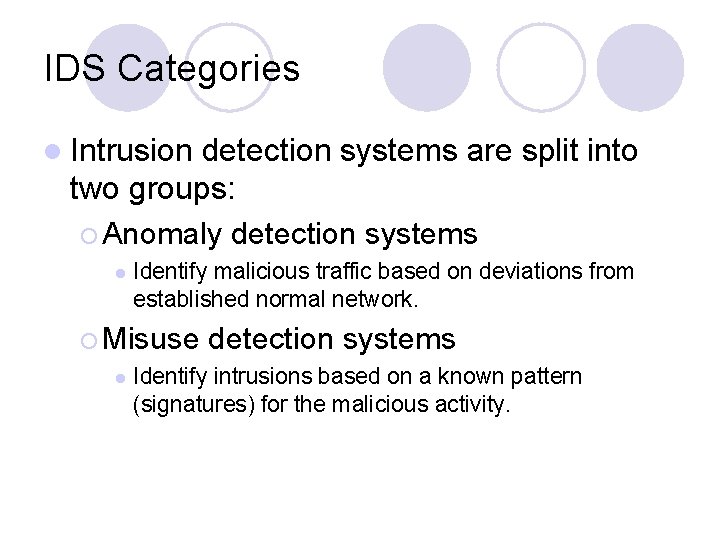 IDS Categories

Intrusion detection systems are split into two groups:

Anomaly detection systems

Identify malicious traffic based on deviations from established normal network.

Misuse detection systems

Identify intrusions based on a known pattern (signatures) for the malicious activity.